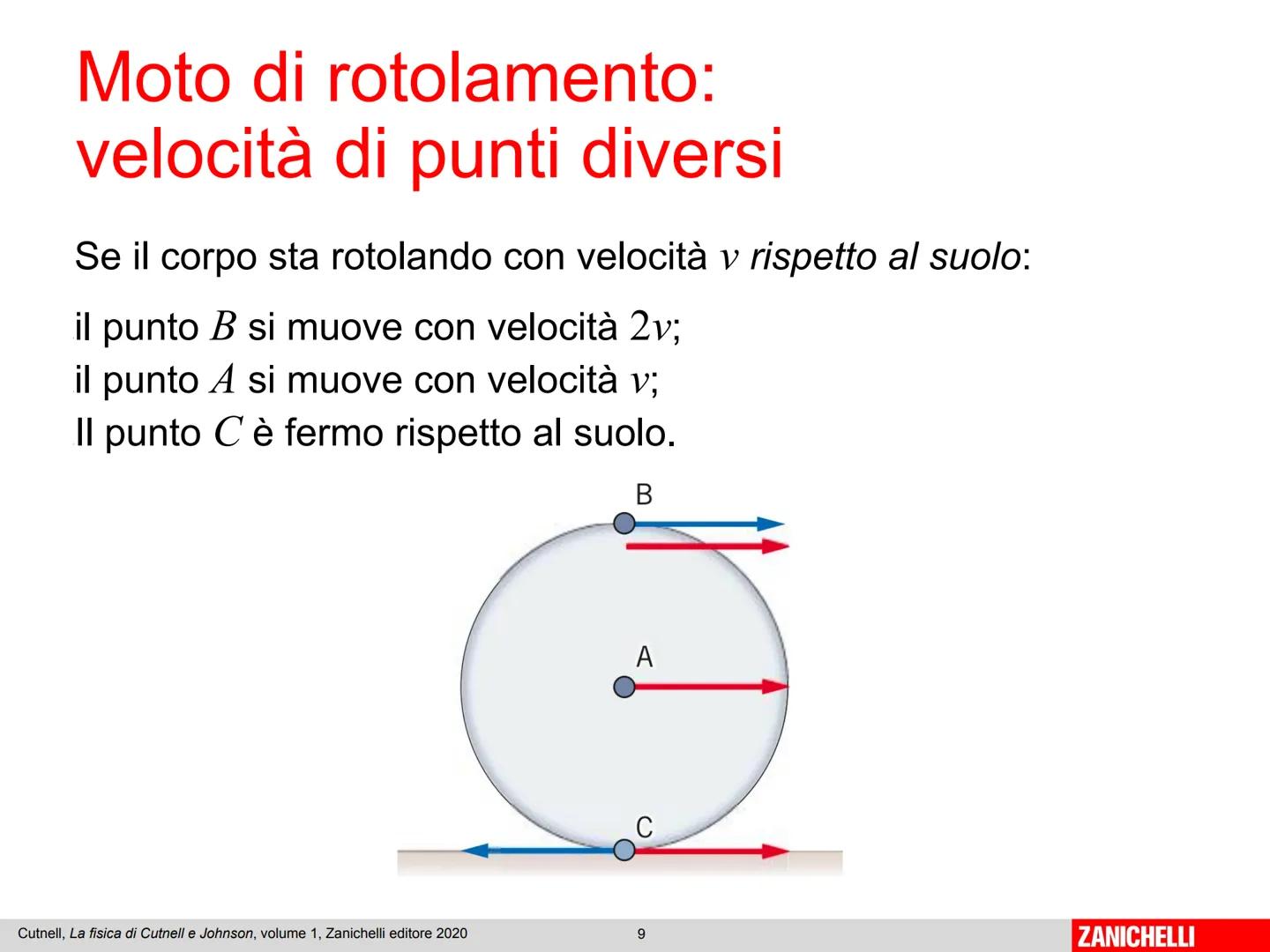 Moto di rotolamento:
velocità di punti diversi

Se il corpo sta rotolando con velocità $v$ rispetto al suolo:

il punto $B$ si muove con velocità $2v$;
il punto $A$ si muove con velocità $v$;
Il punto $C$ è fermo rispetto al suolo.

B

A

C

Cutnell, La fisica di Cutnell e Johnson, volume 1, Zanichelli editore 2020

9

ZANICHELLI